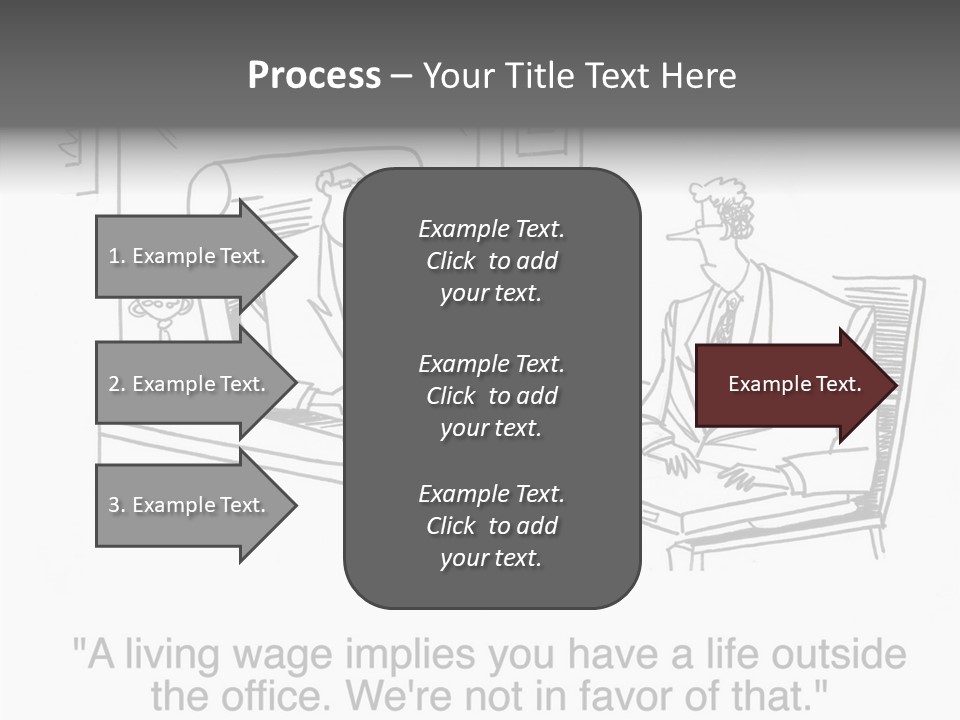 Process – Your Title Text Here

1. Example Text.

2. Example Text.

3. Example Text.

Example Text. Click to add your text.

Example Text. Click to add your text.

Example Text. Click to add your text.

Example Text.

"A living wage implies you have a life outside the office. We're not in favor of that."